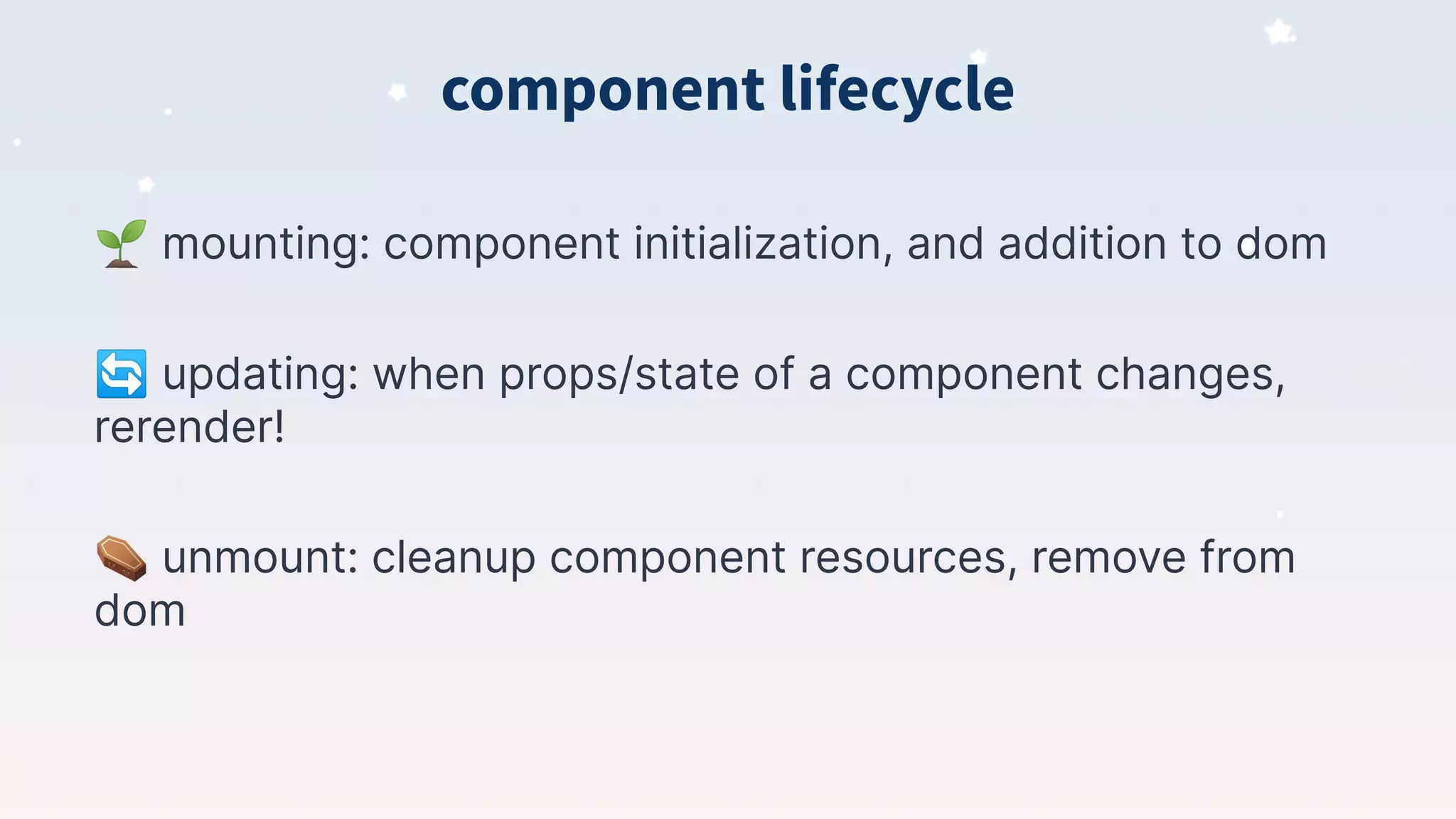 component lifecycle

🌱 mounting: component initialization, and addition to dom

🔄 updating: when props/state of a component changes, rerender!

⚰️ unmount: cleanup component resources, remove from dom